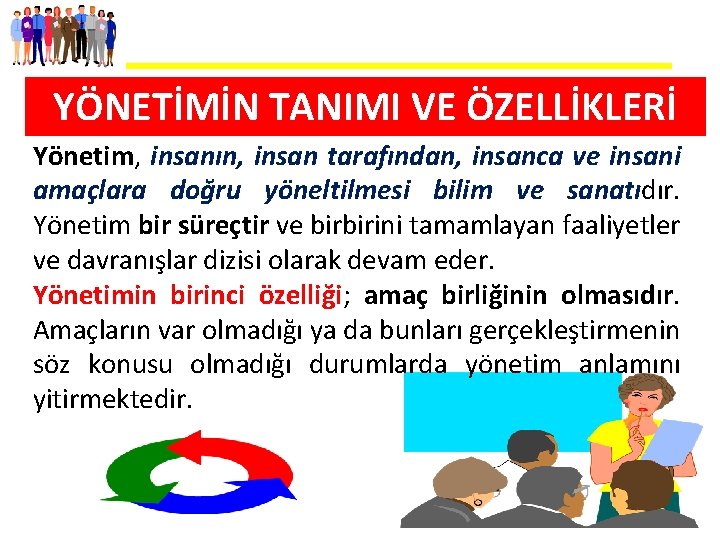 YÖNETİMİN TANIMI VE ÖZELLİKLERİ

Yönetim, insanın, insan tarafından, insanca ve insani amaçlara doğru yöneltilmesi bilim ve sanatıdır. Yönetim bir süreçtir ve birbirini tamamlayan faaliyetler ve davranışlar dizisi olarak devam eder.

Yönetimin birinci özelliği; amaç birliğinin olmasıdır. Amaçların var olmadığı ya da bunları gerçekleştirmenin söz konusu olmadığı durumlarda yönetim anlamını yitirmektedir.